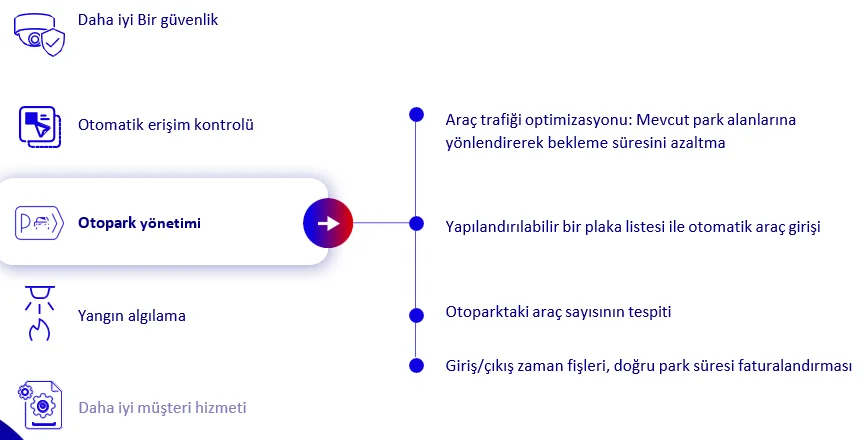 Daha iyi Bir güvenlik

Otomatik erişim kontrolü

Otopark yönetimi

Yangın algılama

Daha iyi müşteri hizmeti

Araç trafiği optimizasyonu: Mevcut park alanlarına yönlendirerek bekleme süresini azaltma

Yapılandırılabilir bir plaka listesi ile otomatik araç girişi

Otoparktaki araç sayısının tespiti

Giriş/çıkış zaman fişleri, doğru park süresi faturalandırması